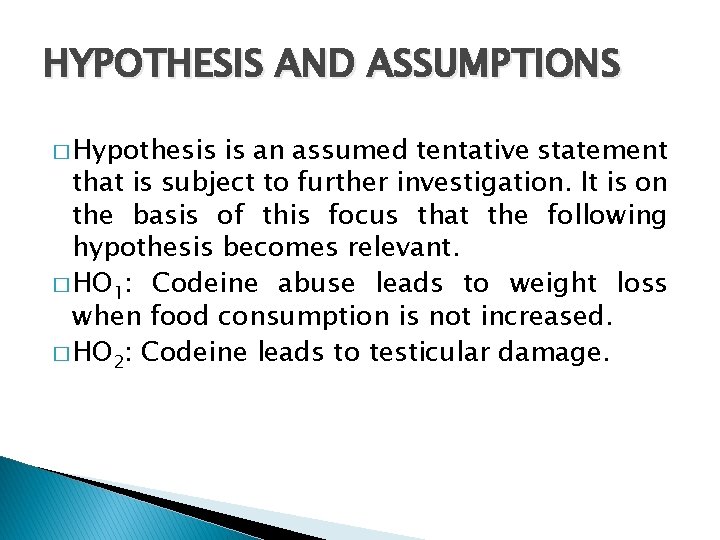 HYPOTHESIS AND ASSUMPTIONS

□ Hypothesis is an assumed tentative statement that is subject to further investigation. It is on the basis of this focus that the following hypothesis becomes relevant.

□ $HO_1$: Codeine abuse leads to weight loss when food consumption is not increased.

□ $HO_2$: Codeine leads to testicular damage.